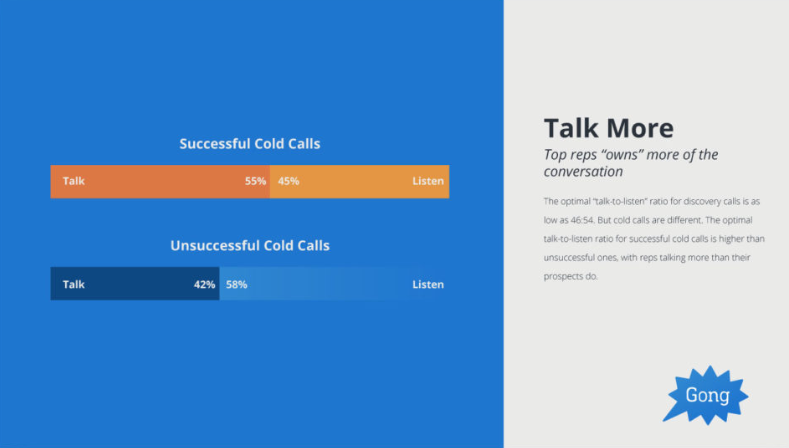 Successful Cold Calls

Talk 55% 45% Listen

Unsuccessful Cold Calls

Talk 42% 58% Listen

Talk More

Top reps "owns" more of the conversation

The optimal "talk-to-listen" ratio for discovery calls is as low as 46:54. But cold calls are different. The optimal talk-to-listen ratio for successful cold calls is higher than unsuccessful ones, with reps talking more than their prospects do.

Gong